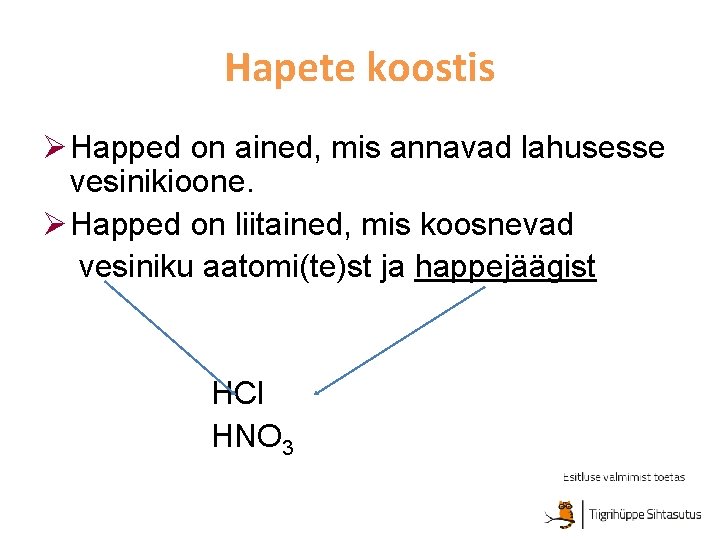 Hapete koostis

➢ Happed on ained, mis annavad lahusesse vesinikioone.

➢ Happed on liitained, mis koosnevad vesiniku aatomi(te)st ja happejäägist

$HCl$
$HNO_3$

Esitluse valmimist toetas

Tiigrihüppe Sihtasutus